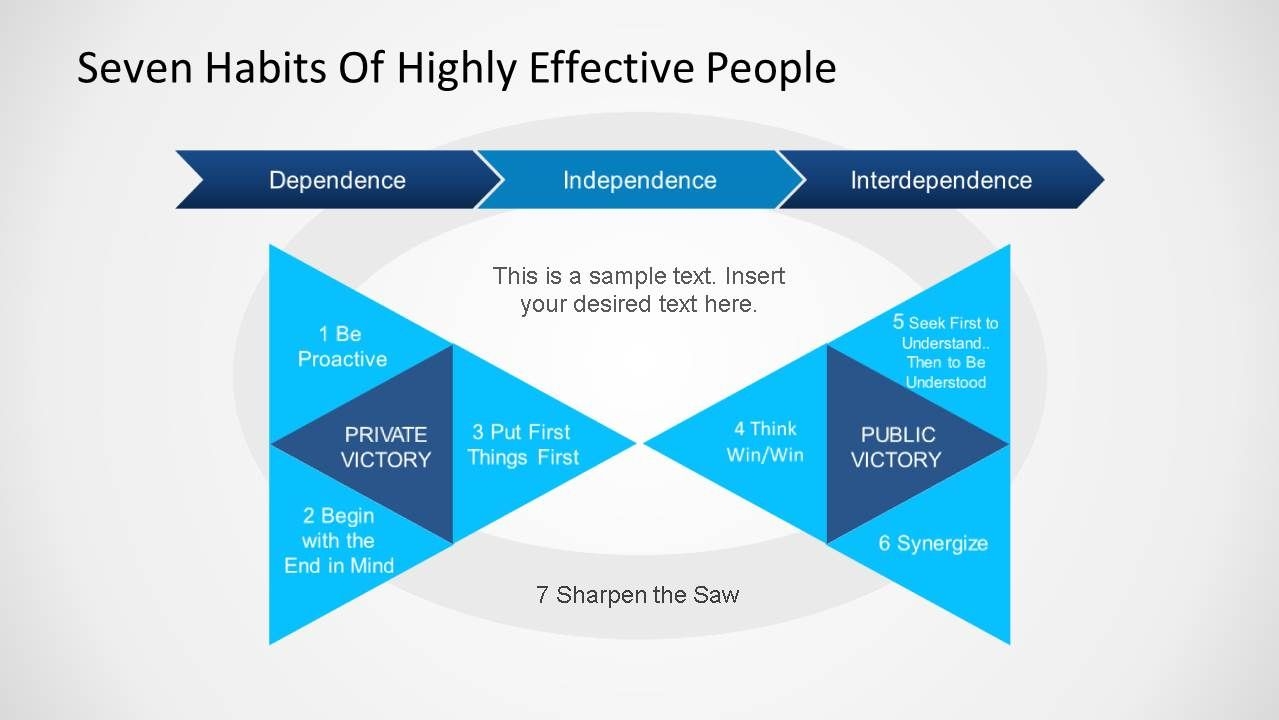 Seven Habits Of Highly Effective People

Dependence

Independence

Interdependence

This is a sample text. Insert your desired text here.

1 Be Proactive

PRIVATE VICTORY

3 Put First Things First

2 Begin with the End in Mind

5 Seek First to Understand.. Then to Be Understood

4 Think Win/Win

PUBLIC VICTORY

6 Synergize

7 Sharpen the Saw